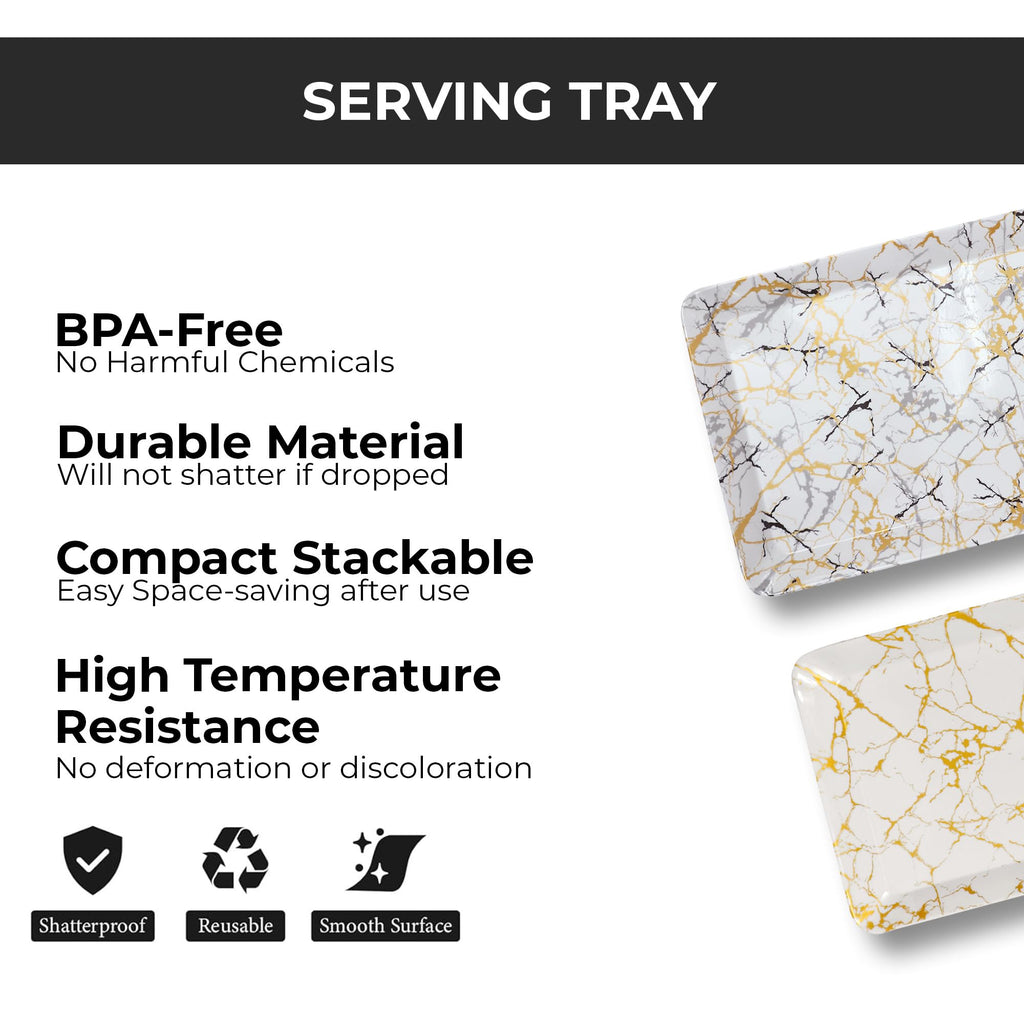 SERVING TRAY

BPA-Free
No Harmful Chemicals

Durable Material
Will not shatter if dropped

Compact Stackable
Easy Space-saving after use

High Temperature Resistance
No deformation or discoloration

Shatterproof

Reusable

Smooth Surface